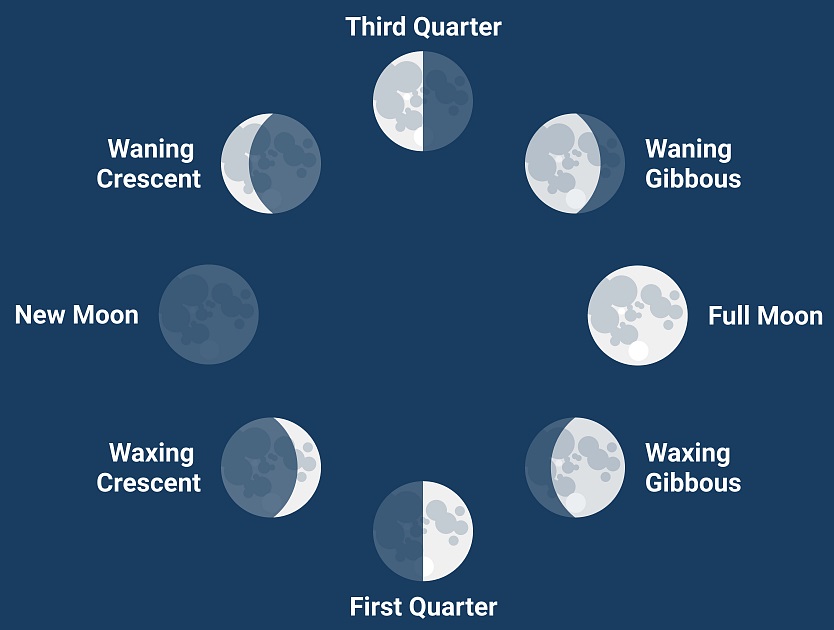 Third Quarter

Waning Crescent

Waning Gibbous

New Moon

Full Moon

Waxing Crescent

Waxing Gibbous

First Quarter